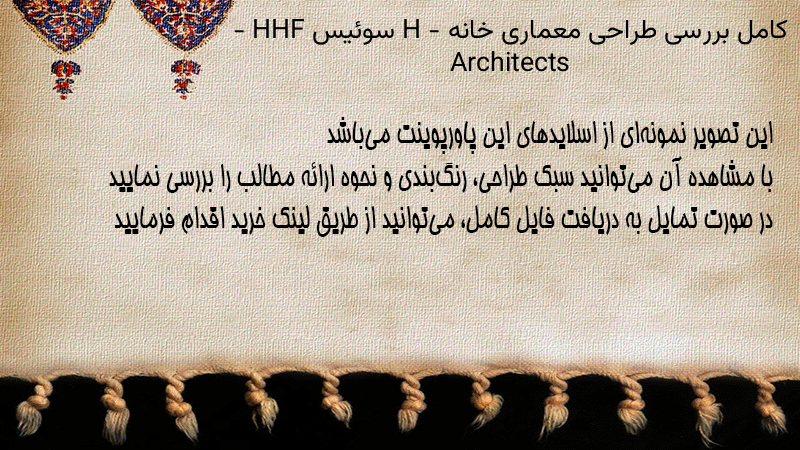 کامل بررسی طراحی معماری خانه H - سوئیس HHF - Architects

این تصویر نمونه‌ای از اسلایدهای این پاورپوینت می‌باشد
با مشاهده آن می‌توانید سبک طراحی، رنگ‌بندی و نحوه ارائه مطالب را بررسی نمایید
در صورت تمایل به دریافت فایل کامل، می‌توانید از طریق لینک خرید اقدام فرمایید